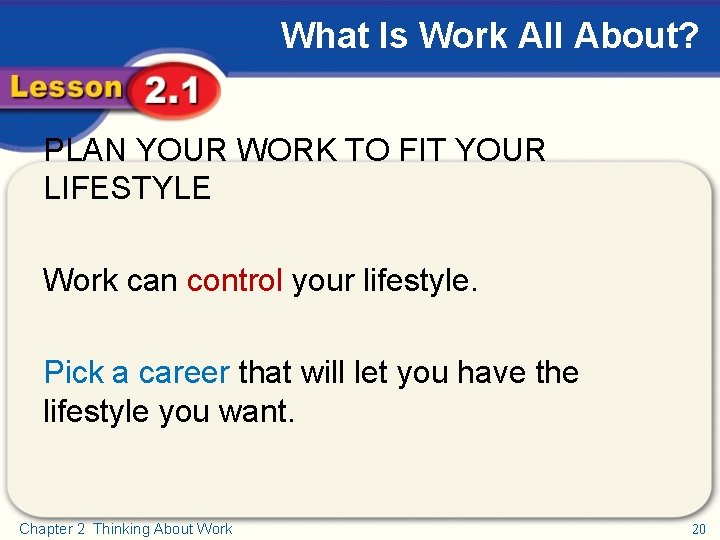 What Is Work All About?

Lesson 2.1

PLAN YOUR WORK TO FIT YOUR LIFESTYLE

Work can control your lifestyle.

Pick a career that will let you have the lifestyle you want.

Chapter 2 Thinking About Work

20